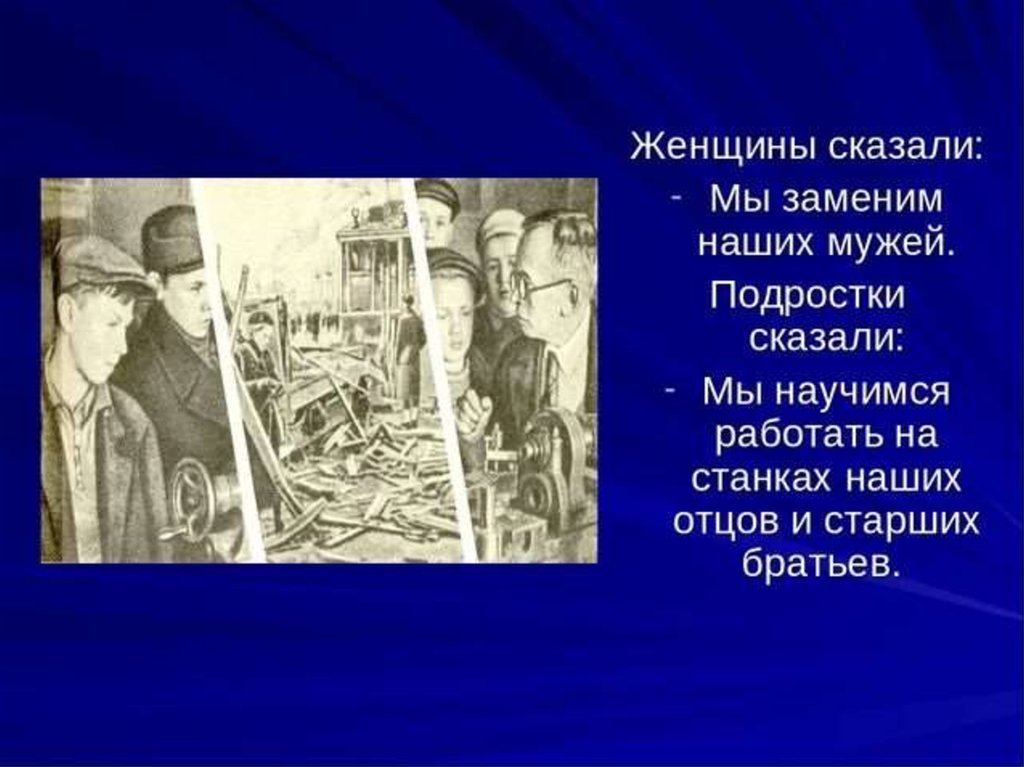 Женщины сказали:
- Мы заменим наших мужей.
Подростки сказали:
- Мы научимся работать на станках наших отцов и старших братьев.